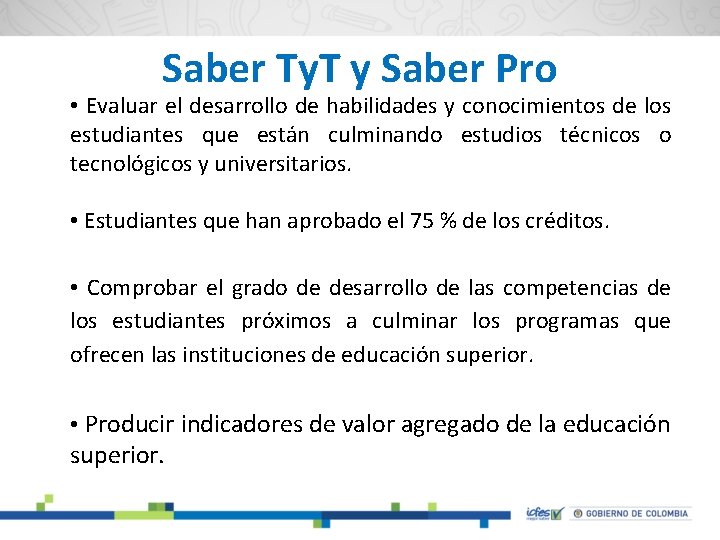 Saber TyT y Saber Pro

• Evaluar el desarrollo de habilidades y conocimientos de los estudiantes que están culminando estudios técnicos o tecnológicos y universitarios.

• Estudiantes que han aprobado el 75 % de los créditos.

• Comprobar el grado de desarrollo de las competencias de los estudiantes próximos a culminar los programas que ofrecen las instituciones de educación superior.

• Producir indicadores de valor agregado de la educación superior.

icfes mejor saber

GOBIERNO DE COLOMBIA